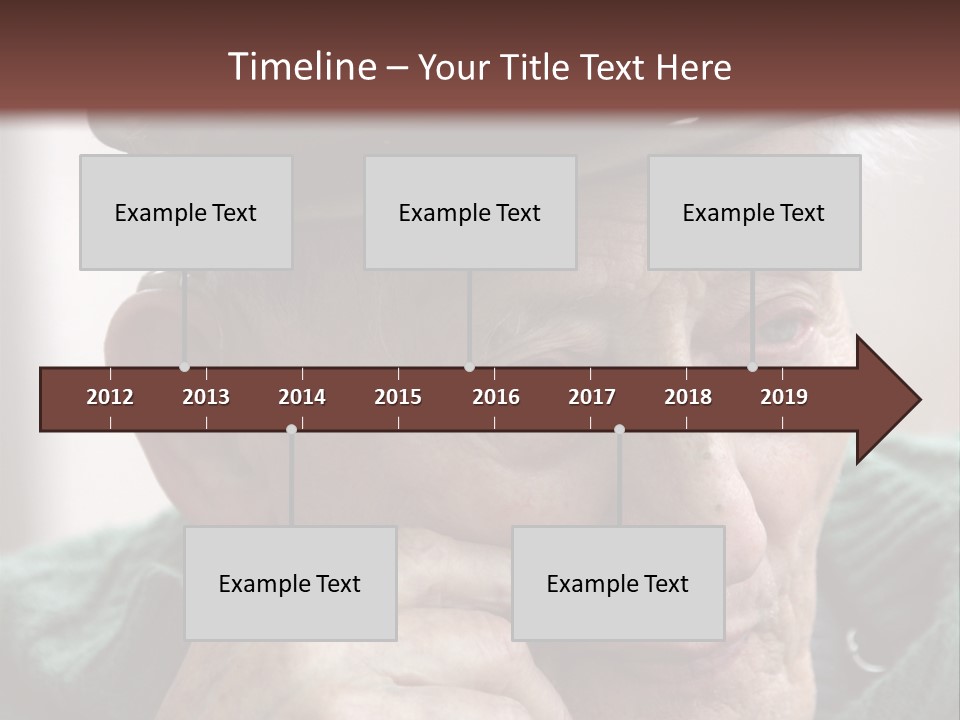 Timeline – Your Title Text Here

Example Text

Example Text

Example Text

2012 2013 2014 2015 2016 2017 2018 2019

Example Text

Example Text